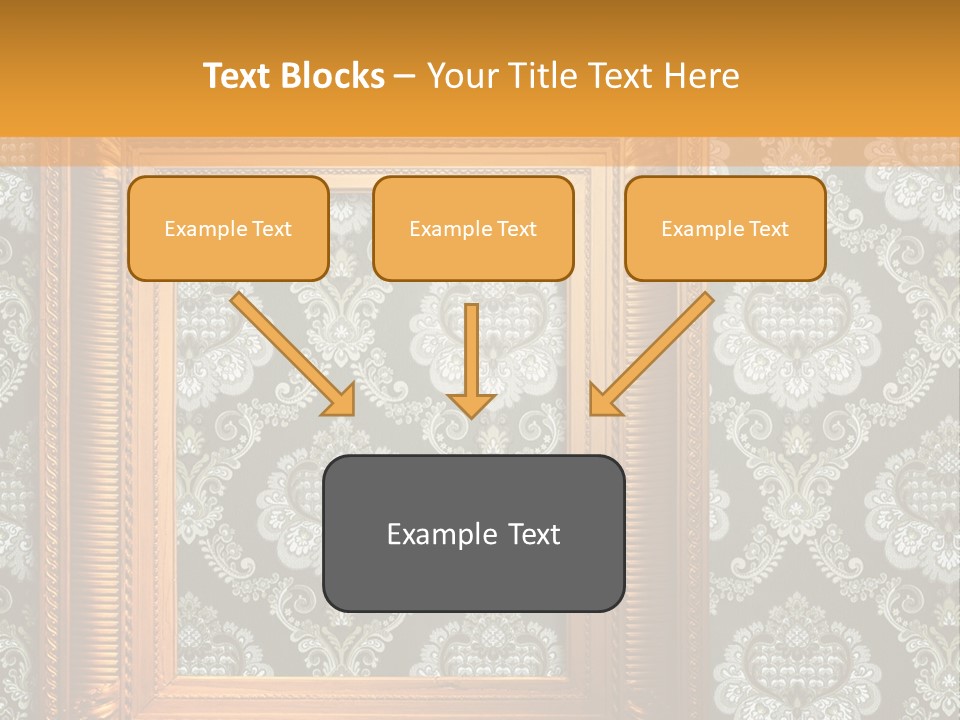 Text Blocks – Your Title Text Here

Example Text

Example Text

Example Text

Example Text